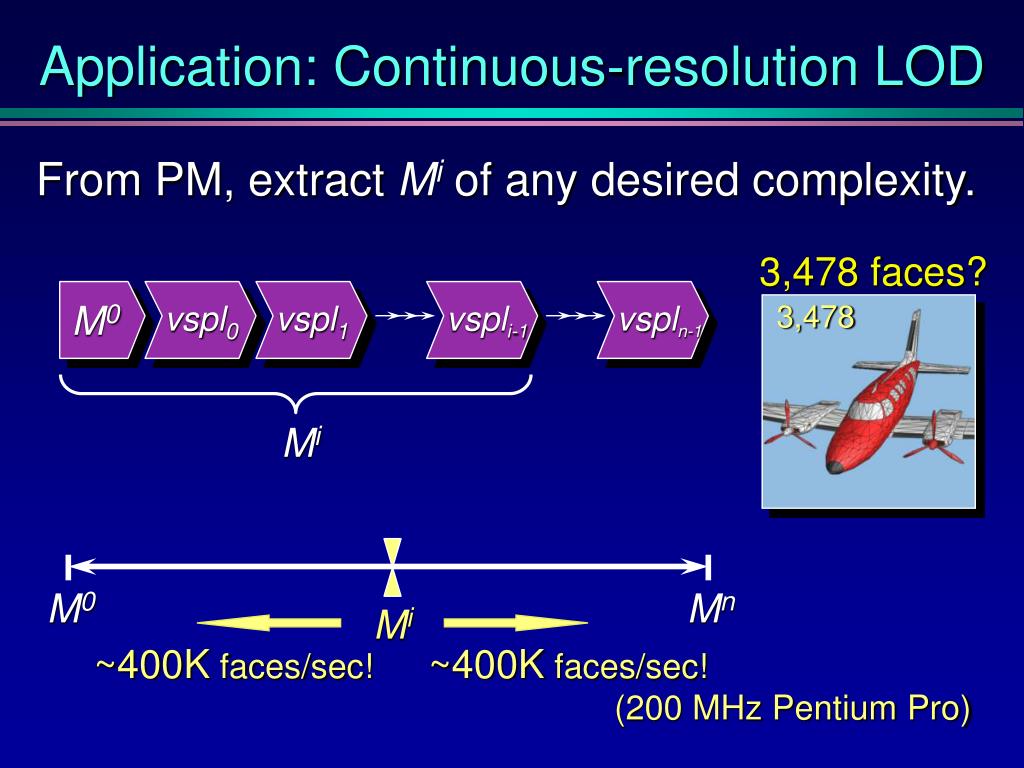 Application: Continuous-resolution LOD

From PM, extract $M^i$ of any desired complexity.

3,478 faces?

3,478

$M^0$ $vspl_0$ $vspl_1$ $vspl_{i-1}$ $vspl_{n-1}$

$M^i$

$M^0$ $M^i$ $M^n$

~400K faces/sec! ~400K faces/sec!

(200 MHz Pentium Pro)